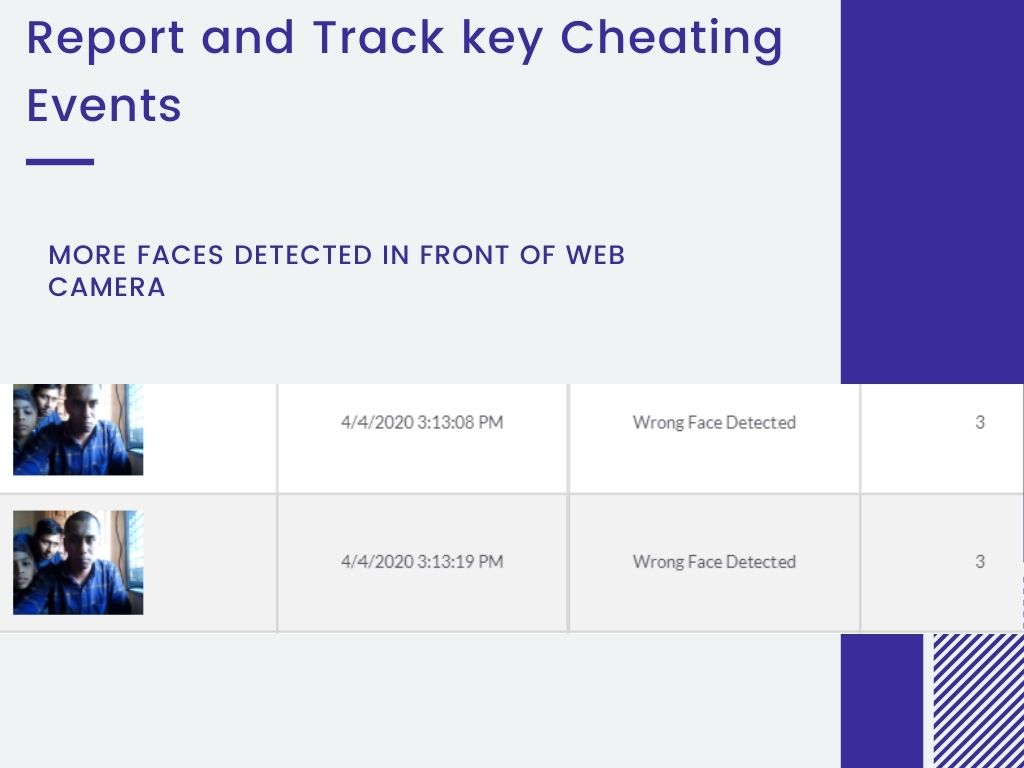 Report and Track key Cheating Events

MORE FACES DETECTED IN FRONT OF WEB CAMERA

| | | | |
|---|---|---|---|
| | 4/4/2020 3:13:08 PM | Wrong Face Detected | 3 |
| | 4/4/2020 3:13:19 PM | Wrong Face Detected | 3 |